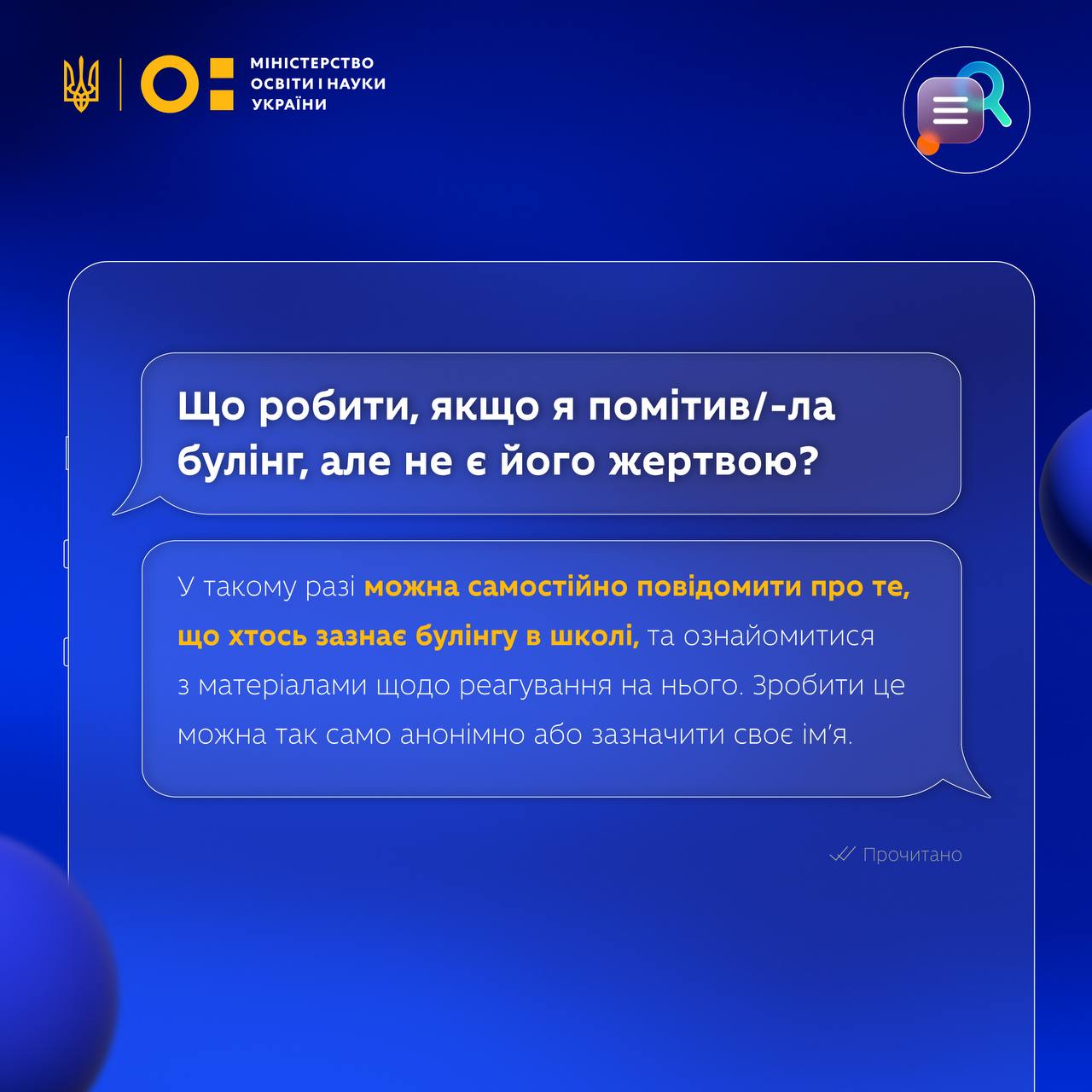 МІНІСТЕРСТВО ОСВІТИ І НАУКИ УКРАЇНИ

Що робити, якщо я помітив/-ла булінг, але не є його жертвою?

У такому разі можна самостійно повідомити про те, що хтось зазнає булінгу в школі, та ознайомитися з матеріалами щодо реагування на нього. Зробити це можна так само анонімно або зазначити своє ім'я.

Прочитано